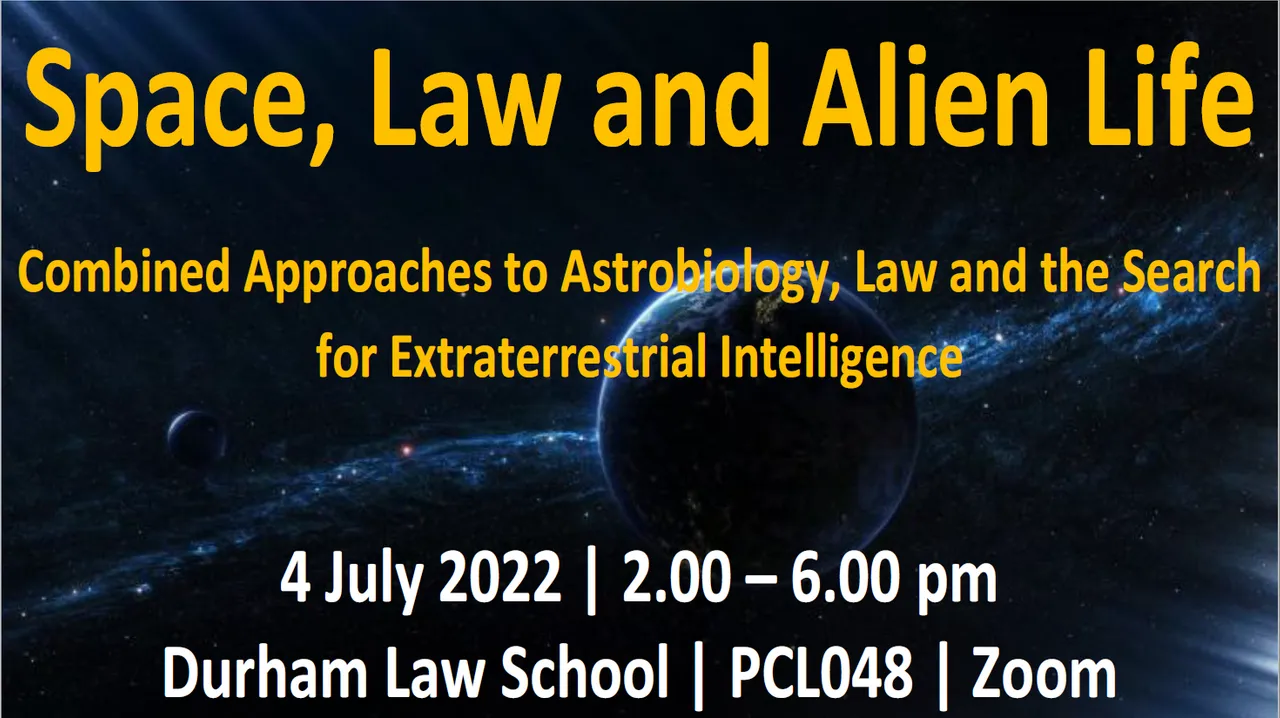 Space, Law and Alien Life

Combined Approaches to Astrobiology, Law and the Search for Extraterrestrial Intelligence

4 July 2022 | 2.00 – 6.00 pm

Durham Law School | PCL048 | Zoom